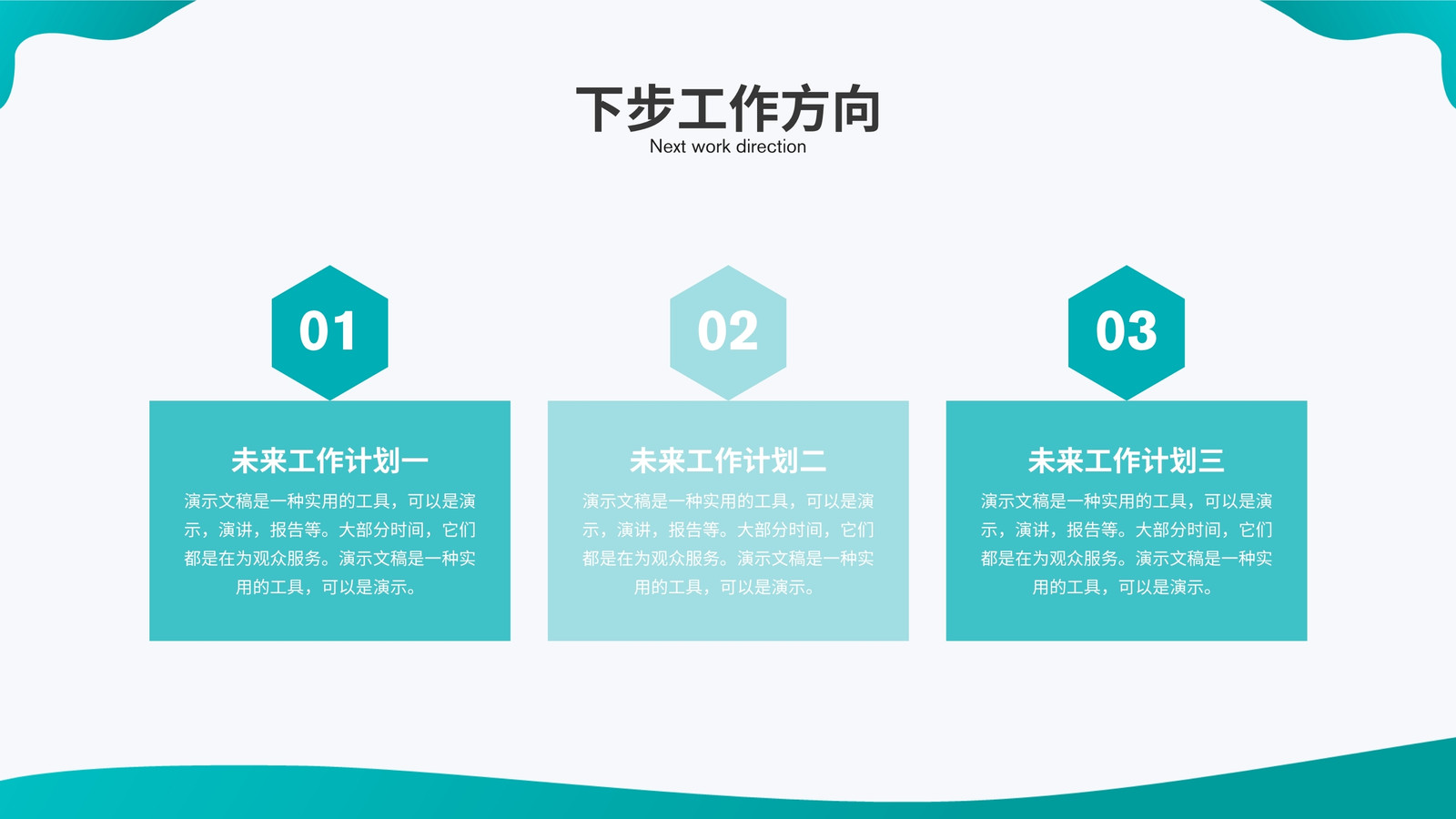 下步工作方向
Next work direction

01

未来工作计划一

演示文稿是一种实用的工具，可以是演示，演讲，报告等。大部分时间，它们都是在为观众服务。演示文稿是一种实用的工具，可以是演示。

02

未来工作计划二

演示文稿是一种实用的工具，可以是演示，演讲，报告等。大部分时间，它们都是在为观众服务。演示文稿是一种实用的工具，可以是演示。

03

未来工作计划三

演示文稿是一种实用的工具，可以是演示，演讲，报告等。大部分时间，它们都是在为观众服务。演示文稿是一种实用的工具，可以是演示。